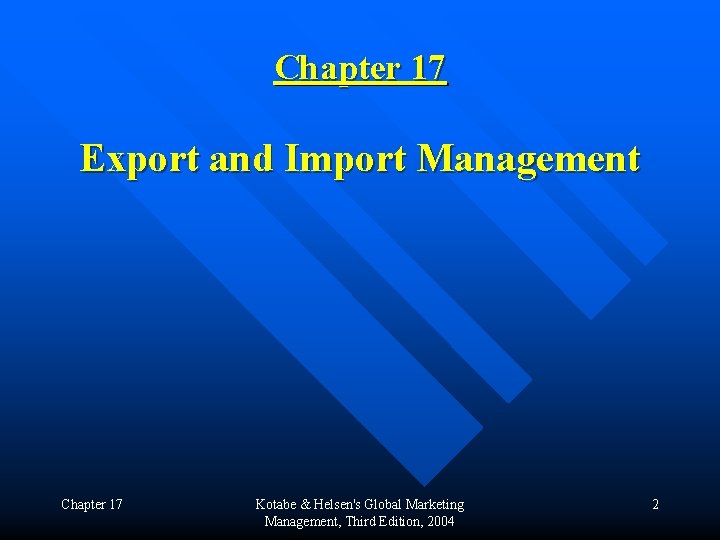 Chapter 17

Export and Import Management

Chapter 17

Kotabe & Helsen's Global Marketing Management, Third Edition, 2004

2